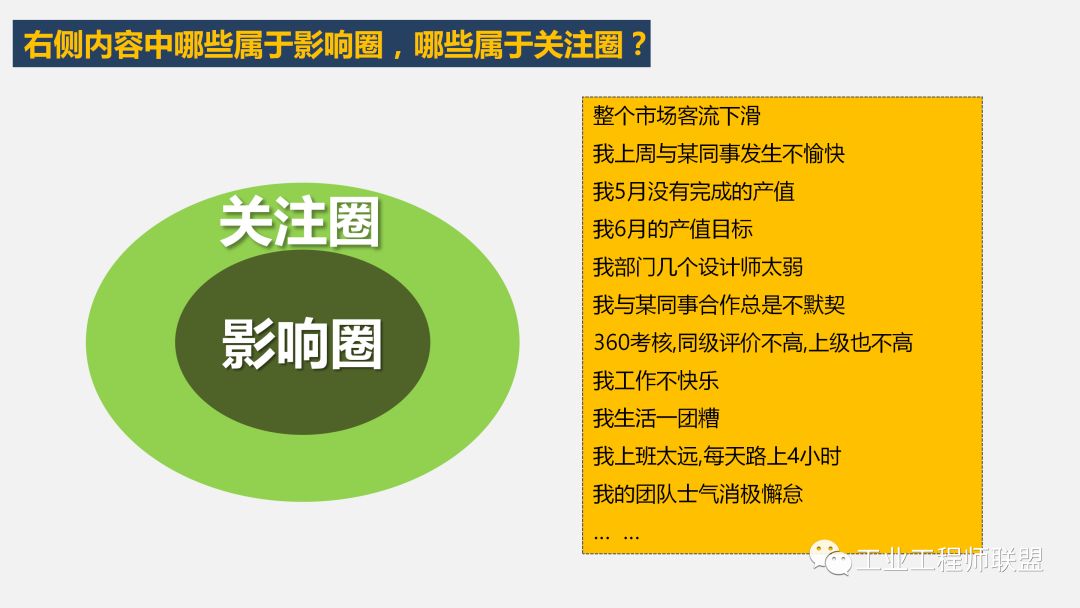 右侧内容中哪些属于影响圈，哪些属于关注圈？

关注圈

影响圈

整个市场客流下滑
我上周与某同事发生不愉快
我5月没有完成的产值
我6月的产值目标
我部门几个设计师太弱
我与某同事合作总是不默契
360考核,同级评价不高,上级也不高
我工作不快乐
我生活一团糟
我上班太远,每天路上4小时
我的团队士气消极懈怠
… …

工业工程师联盟